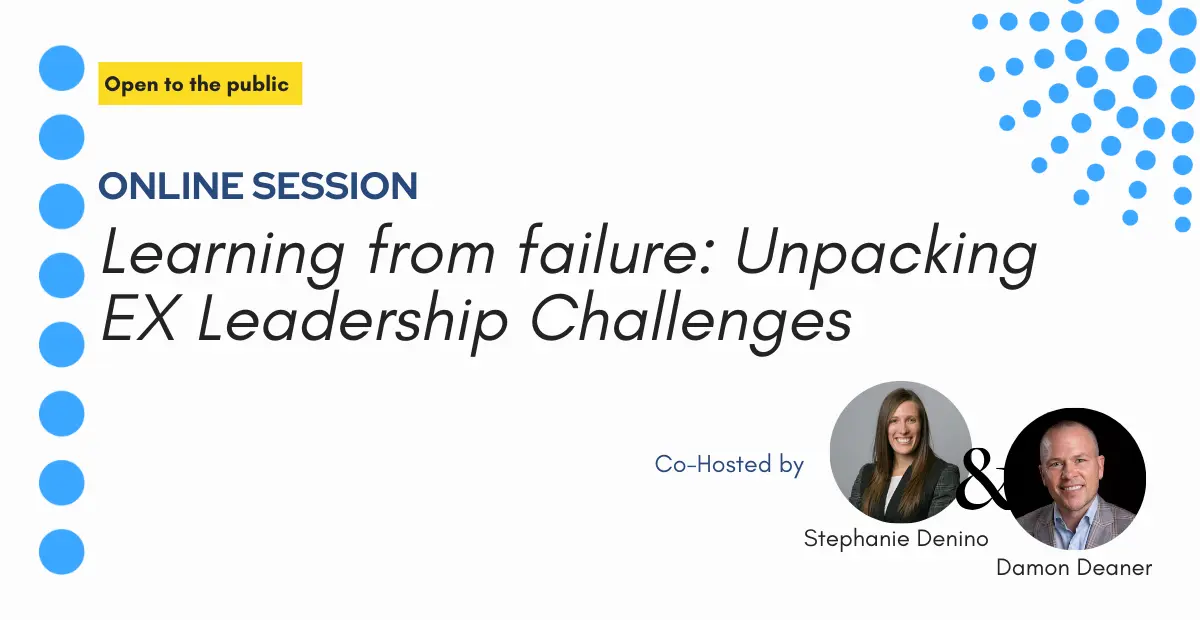 Open to the public

ONLINE SESSION

Learning from failure: Unpacking EX Leadership Challenges

Co-Hosted by

&

Stephanie Denino

Damon Deaner